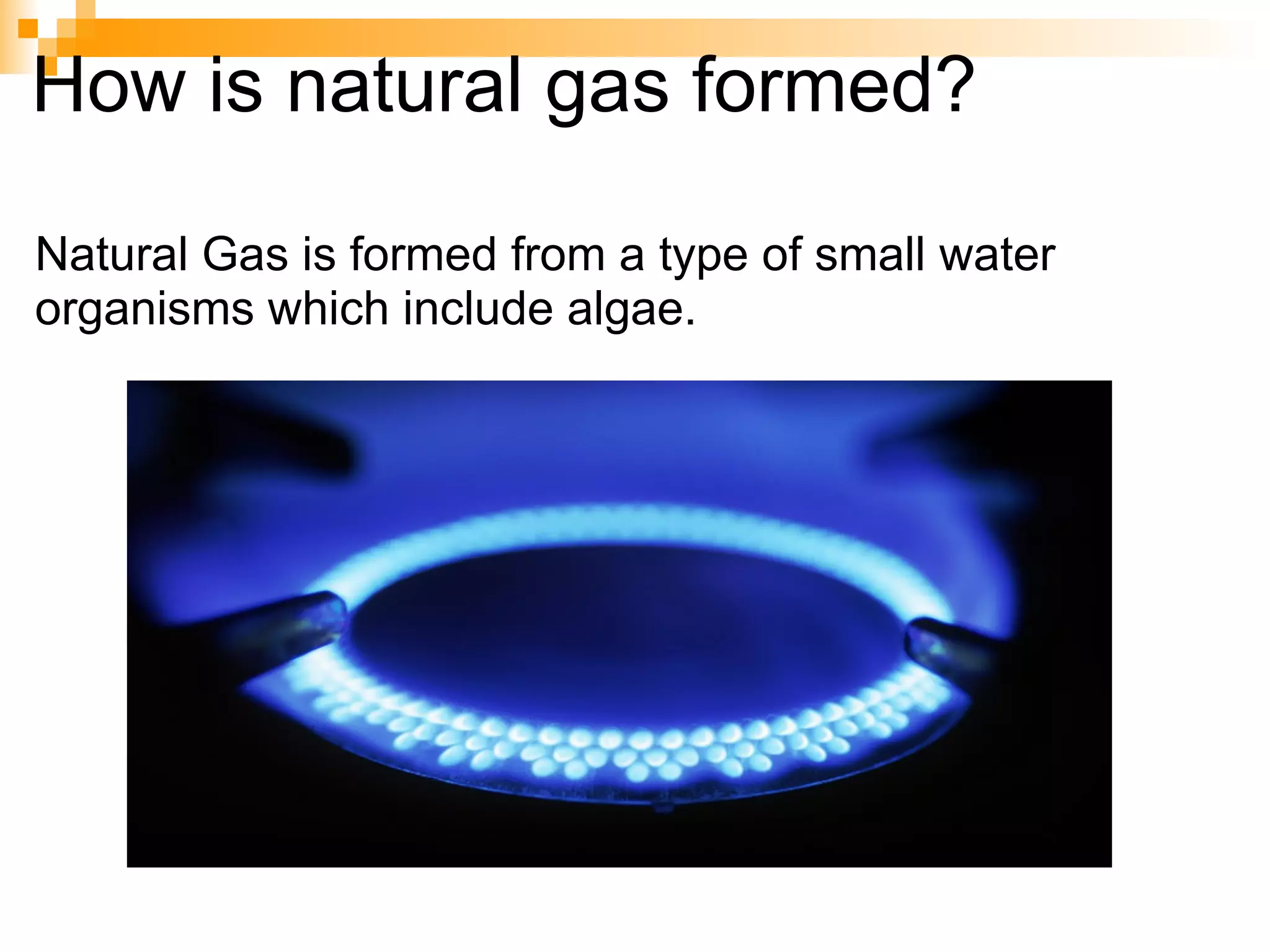 How is natural gas formed?

Natural Gas is formed from a type of small water organisms which include algae.